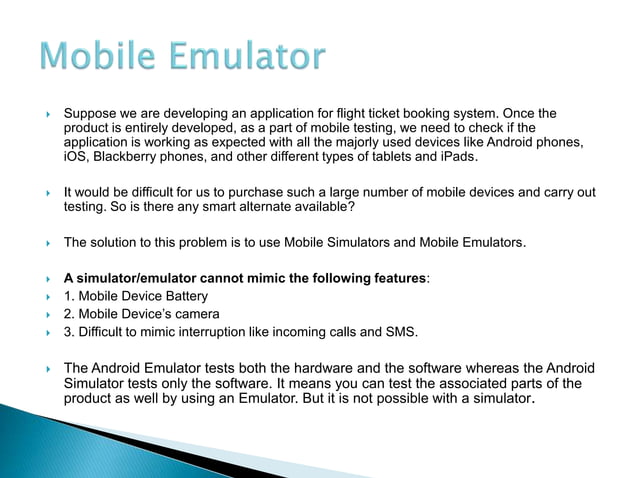 Mobile Emulator

Suppose we are developing an application for flight ticket booking system. Once the product is entirely developed, as a part of mobile testing, we need to check if the application is working as expected with all the majorly used devices like Android phones, iOS, Blackberry phones, and other different types of tablets and iPads.

It would be difficult for us to purchase such a large number of mobile devices and carry out testing. So is there any smart alternate available?

The solution to this problem is to use Mobile Simulators and Mobile Emulators.

A simulator/emulator cannot mimic the following features:
1. Mobile Device Battery
2. Mobile Device's camera
3. Difficult to mimic interruption like incoming calls and SMS.

The Android Emulator tests both the hardware and the software whereas the Android Simulator tests only the software. It means you can test the associated parts of the product as well by using an Emulator. But it is not possible with a simulator.